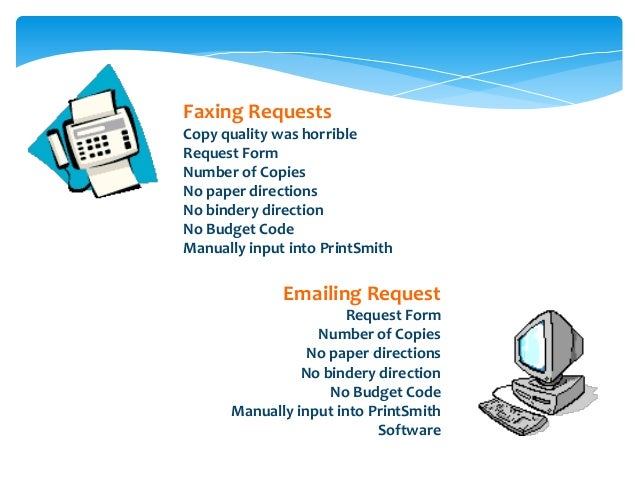 Faxing Requests
Copy quality was horrible
Request Form
Number of Copies
No paper directions
No bindery direction
No Budget Code
Manually input into PrintSmith

Emailing Request
Request Form
Number of Copies
No paper directions
No bindery direction
No Budget Code
Manually input into PrintSmith Software